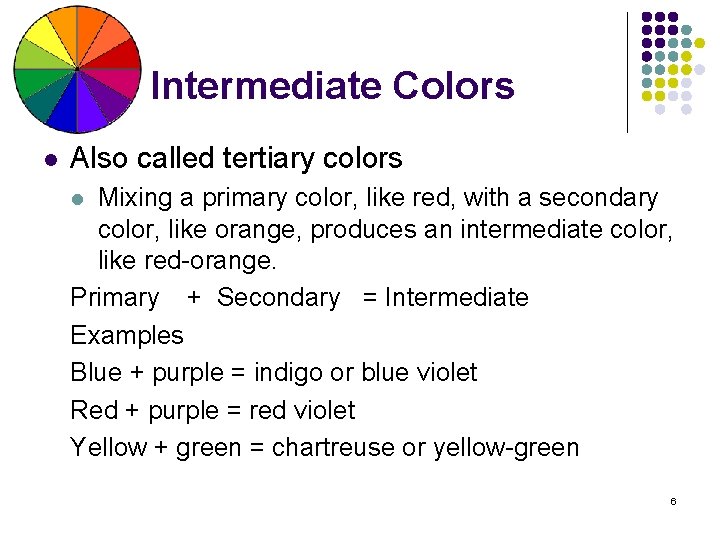 Intermediate Colors

- Also called tertiary colors
  - Mixing a primary color, like red, with a secondary color, like orange, produces an intermediate color, like red-orange.

Primary + Secondary = Intermediate

Examples

Blue + purple = indigo or blue violet

Red + purple = red violet

Yellow + green = chartreuse or yellow-green

6